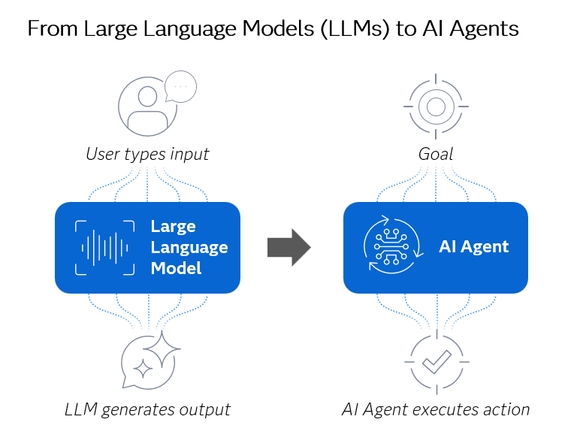 From Large Language Models (LLMs) to AI Agents

User types input

Large Language Model

LLM generates output

Goal

AI Agent

AI Agent executes action